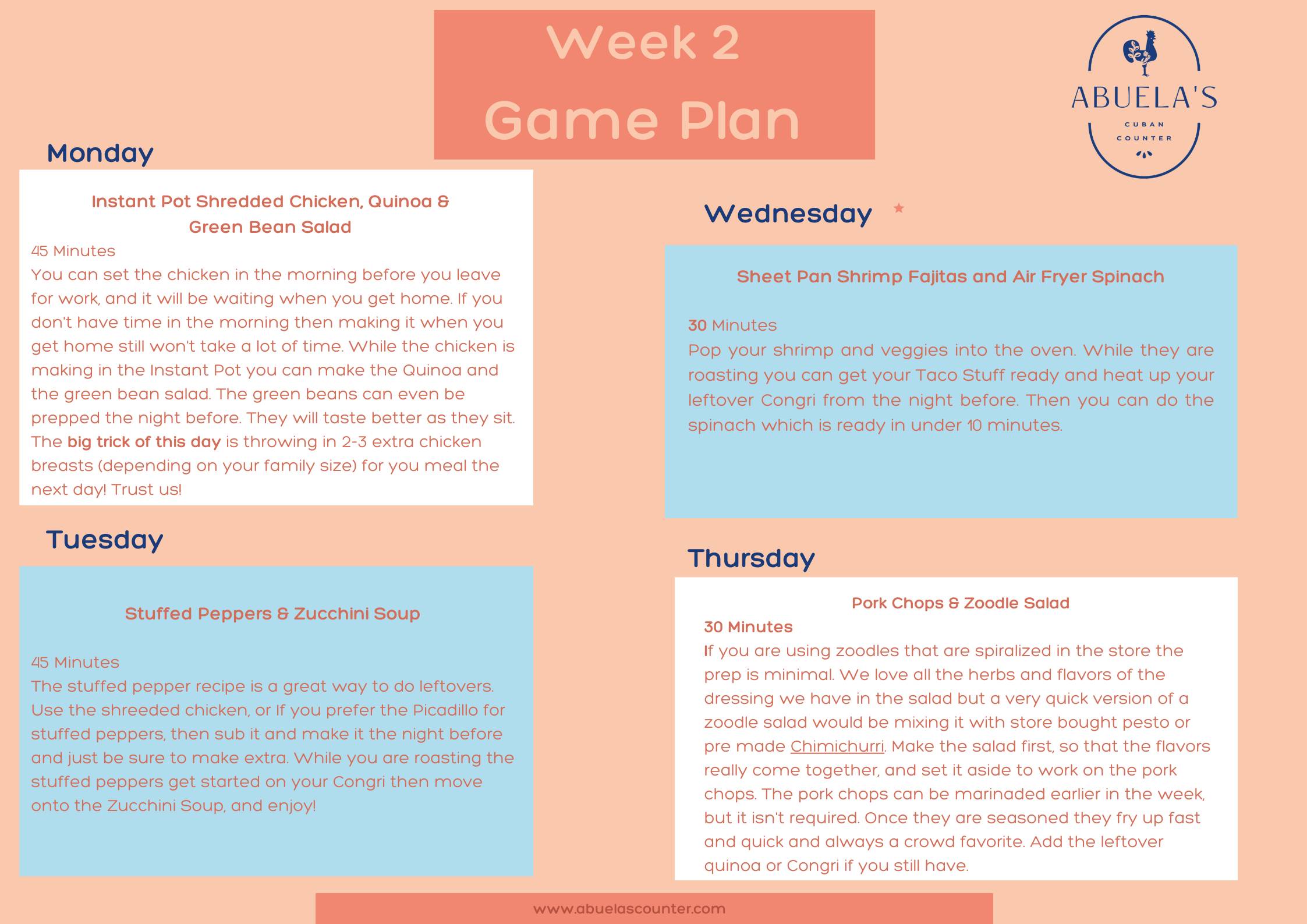 Week 2
Game Plan

ABUELA'S
CUBAN COUNTER

Monday

Instant Pot Shredded Chicken, Quinoa & Green Bean Salad
45 Minutes
You can set the chicken in the morning before you leave for work, and it will be waiting when you get home. If you don't have time in the morning then making it when you get home still won't take a lot of time. While the chicken is making in the Instant Pot you can make the Quinoa and the green bean salad. The green beans can even be prepped the night before. They will taste better as they sit. The big trick of this day is throwing in 2-3 extra chicken breasts (depending on your family size) for you meal the next day! Trust us!

Tuesday

Stuffed Peppers & Zucchini Soup

45 Minutes
The stuffed pepper recipe is a great way to do leftovers. Use the shreeded chicken, or If you prefer the Picadillo for stuffed peppers, then sub it and make it the night before and just be sure to make extra. While you are roasting the stuffed peppers get started on your Congri then move onto the Zucchini Soup, and enjoy!

Wednesday

Sheet Pan Shrimp Fajitas and Air Fryer Spinach

30 Minutes
Pop your shrimp and veggies into the oven. While they are roasting you can get your Taco Stuff ready and heat up your leftover Congri from the night before. Then you can do the spinach which is ready in under 10 minutes.

Thursday

Pork Chops & Zoodle Salad
30 Minutes
If you are using zoodles that are spiralized in the store the prep is minimal. We love all the herbs and flavors of the dressing we have in the salad but a very quick version of a zoodle salad would be mixing it with store bought pesto or pre made Chimichurri. Make the salad first, so that the flavors really come together, and set it aside to work on the pork chops. The pork chops can be marinaded earlier in the week, but it isn't required. Once they are seasoned they fry up fast and quick and always a crowd favorite. Add the leftover quinoa or Congri if you still have.

www.abuelascounter.com